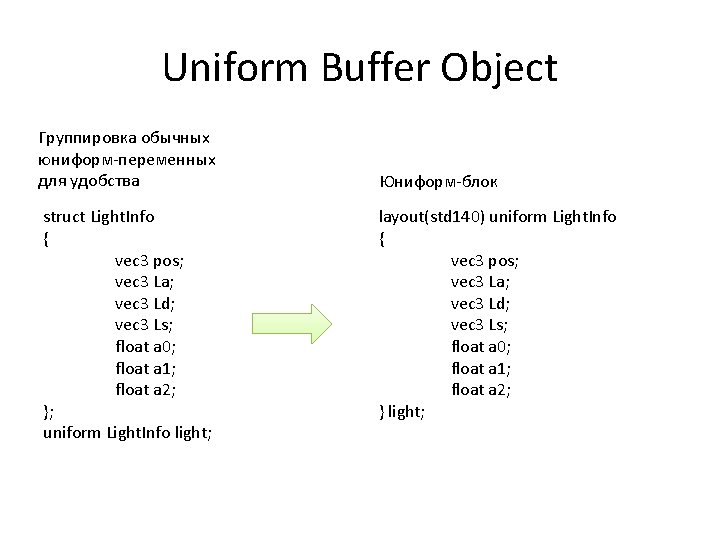 Uniform Buffer Object

Группировка обычных юниформ-переменных для удобства

struct LightInfo
{
vec3 pos;
vec3 La;
vec3 Ld;
vec3 Ls;
float a0;
float a1;
float a2;
};
uniform LightInfo light;

Юниформ-блок

layout(std140) uniform LightInfo
{
vec3 pos;
vec3 La;
vec3 Ld;
vec3 Ls;
float a0;
float a1;
float a2;
} light;